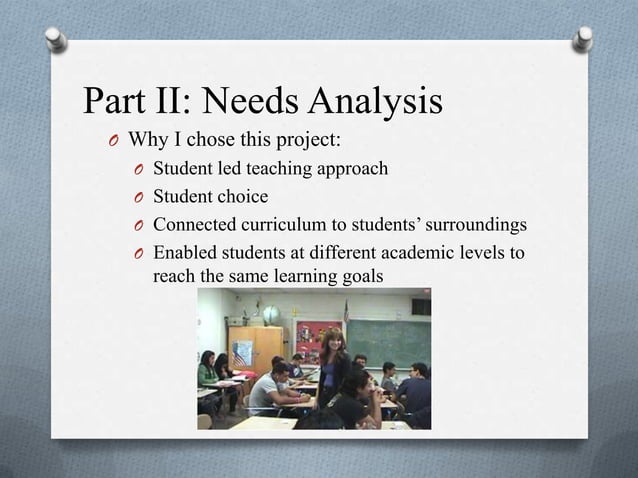 Part II: Needs Analysis

O Why I chose this project:

O Student led teaching approach

O Student choice

O Connected curriculum to students' surroundings

O Enabled students at different academic levels to reach the same learning goals